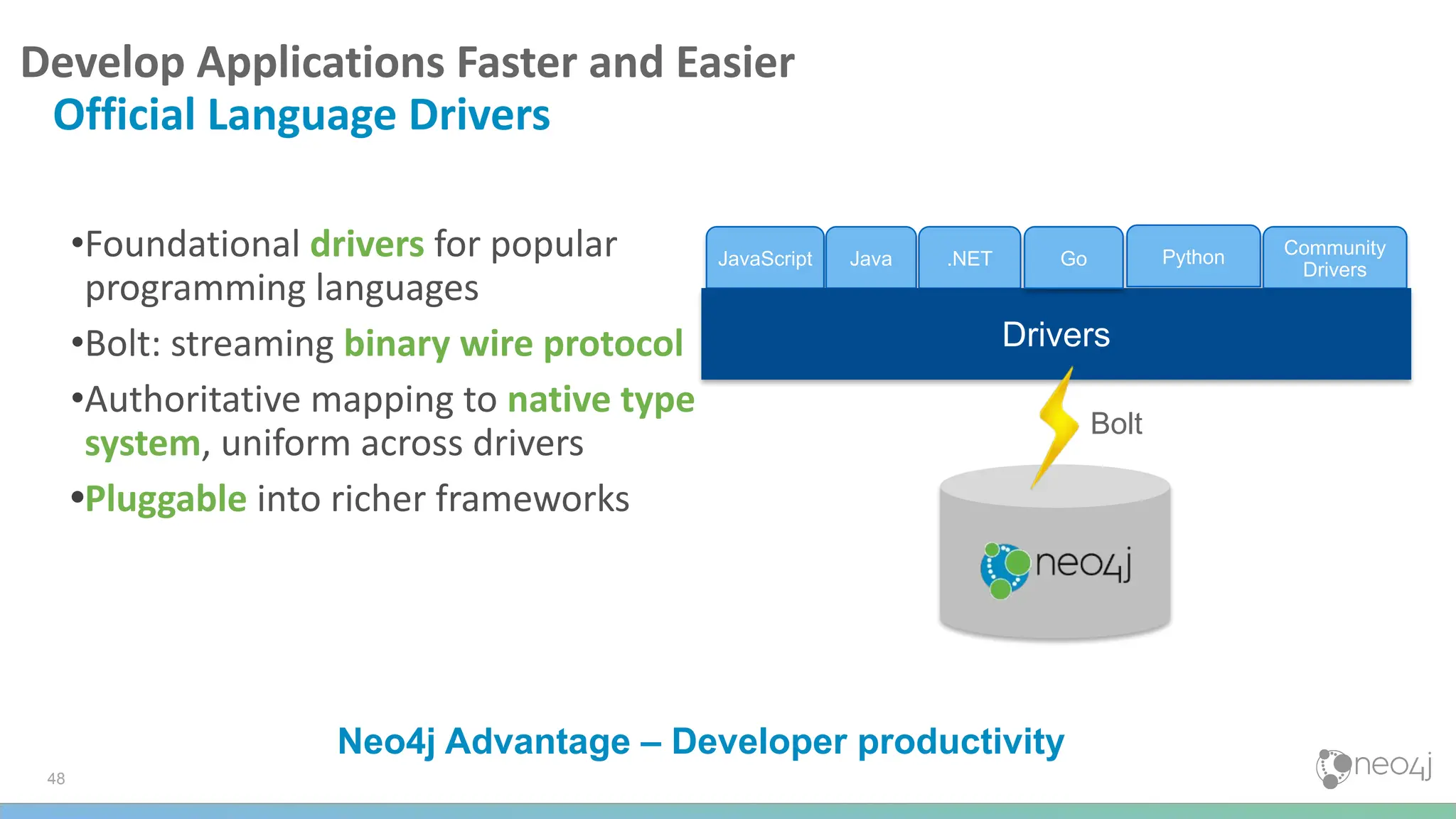 Develop Applications Faster and Easier
Official Language Drivers

•Foundational drivers for popular programming languages

•Bolt: streaming binary wire protocol

•Authoritative mapping to native type system, uniform across drivers

•Pluggable into richer frameworks

JavaScript
Java
.NET
Go
Python
Community Drivers

Drivers

Bolt

neo4j

Neo4j Advantage – Developer productivity

48

neo4j